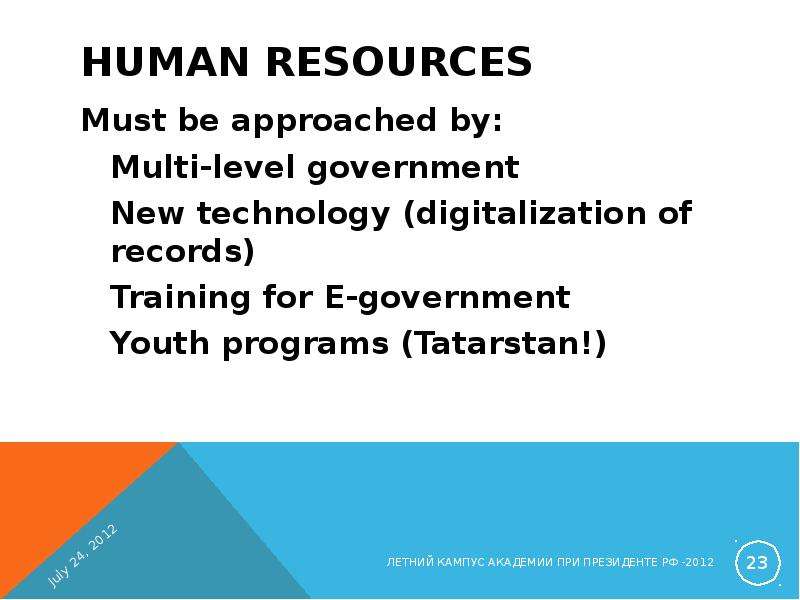 HUMAN RESOURCES

Must be approached by:

Multi-level government

New technology (digitalization of records)

Training for E-government

Youth programs (Tatarstan!)

July 24, 2012

ЛЕТНИЙ КАМПУС АКАДЕМИИ ПРИ ПРЕЗИДЕНТЕ РФ -2012

23